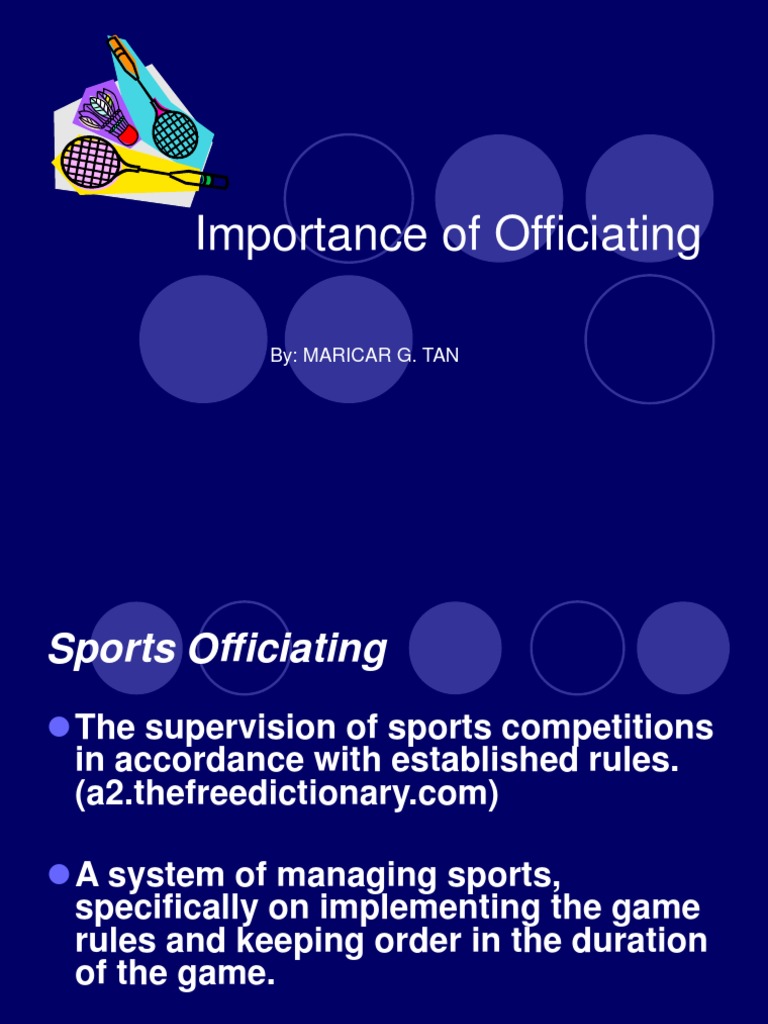 Importance of Officiating

By: MARICAR G. TAN

Sports Officiating

The supervision of sports competitions in accordance with established rules. (a2.thefreedictionary.com)

A system of managing sports, specifically on implementing the game rules and keeping order in the duration of the game.